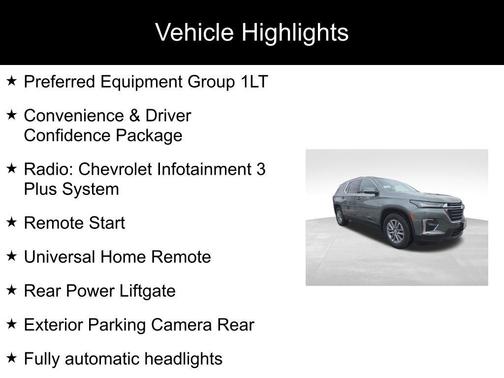 Vehicle Highlights

★ Preferred Equipment Group 1LT

★ Convenience & Driver Confidence Package

★ Radio: Chevrolet Infotainment 3 Plus System

★ Remote Start

★ Universal Home Remote

★ Rear Power Liftgate

★ Exterior Parking Camera Rear

★ Fully automatic headlights